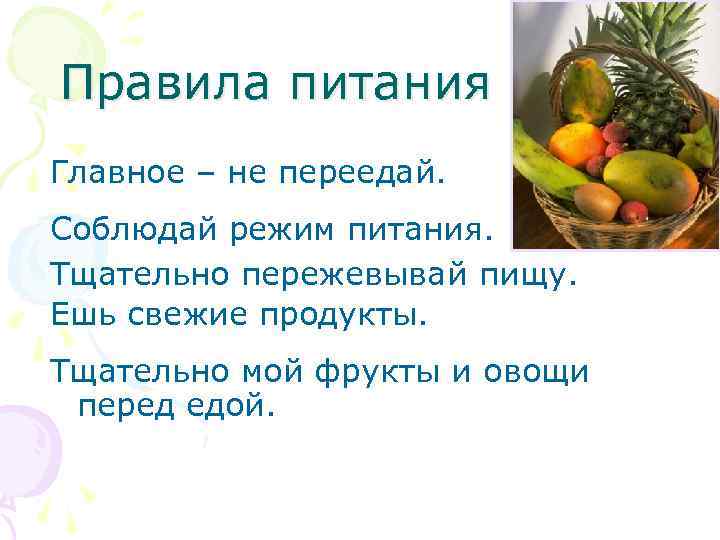 Правила питания

Главное – не переедай.

Соблюдай режим питания.

Тщательно пережевывай пищу.

Ешь свежие продукты.

Тщательно мой фрукты и овощи перед едой.